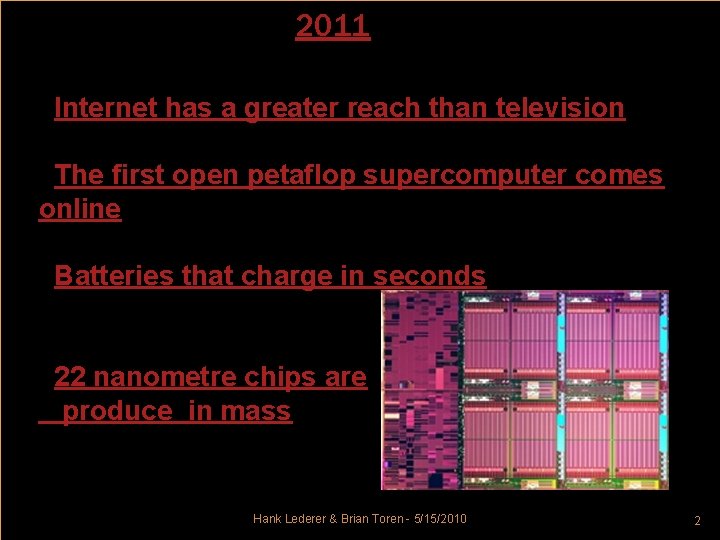 2011

Internet has a greater reach than television

The first open petaflop supercomputer comes online

Batteries that charge in seconds

22 nanometre chips are produce in mass

Hank Lederer & Brian Toren - 5/15/2010

2